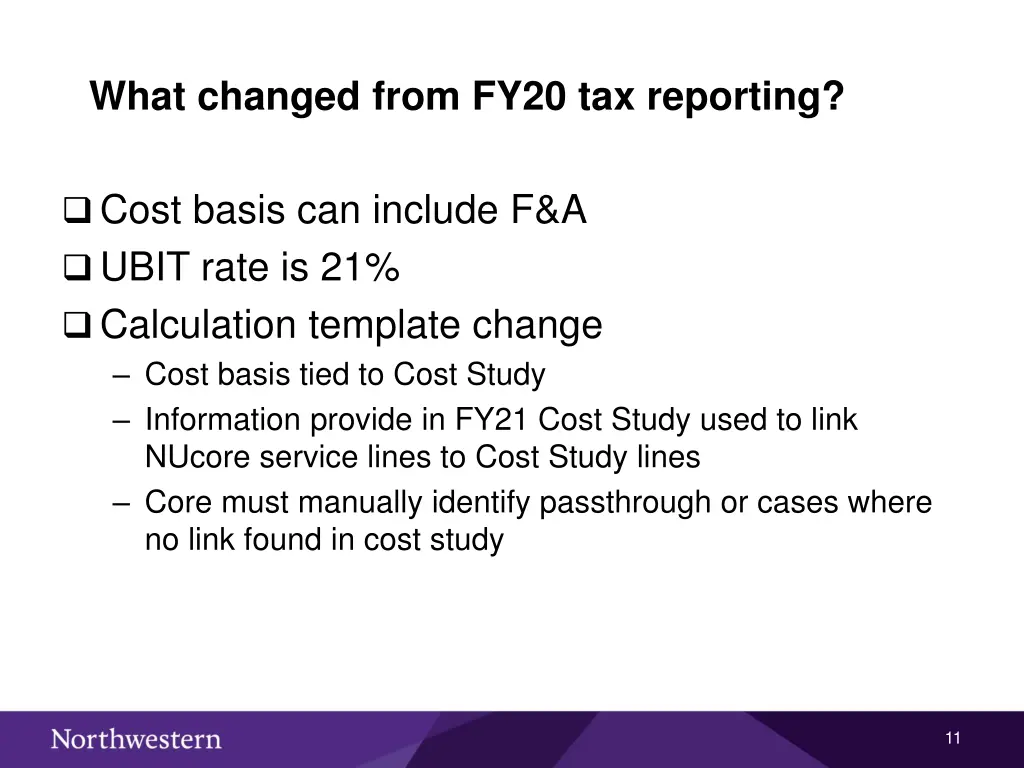 What changed from FY20 tax reporting?

❑ Cost basis can include F&A
❑ UBIT rate is 21%
❑ Calculation template change
– Cost basis tied to Cost Study
– Information provide in FY21 Cost Study used to link NUcore service lines to Cost Study lines
– Core must manually identify passthrough or cases where no link found in cost study

Northwestern

11